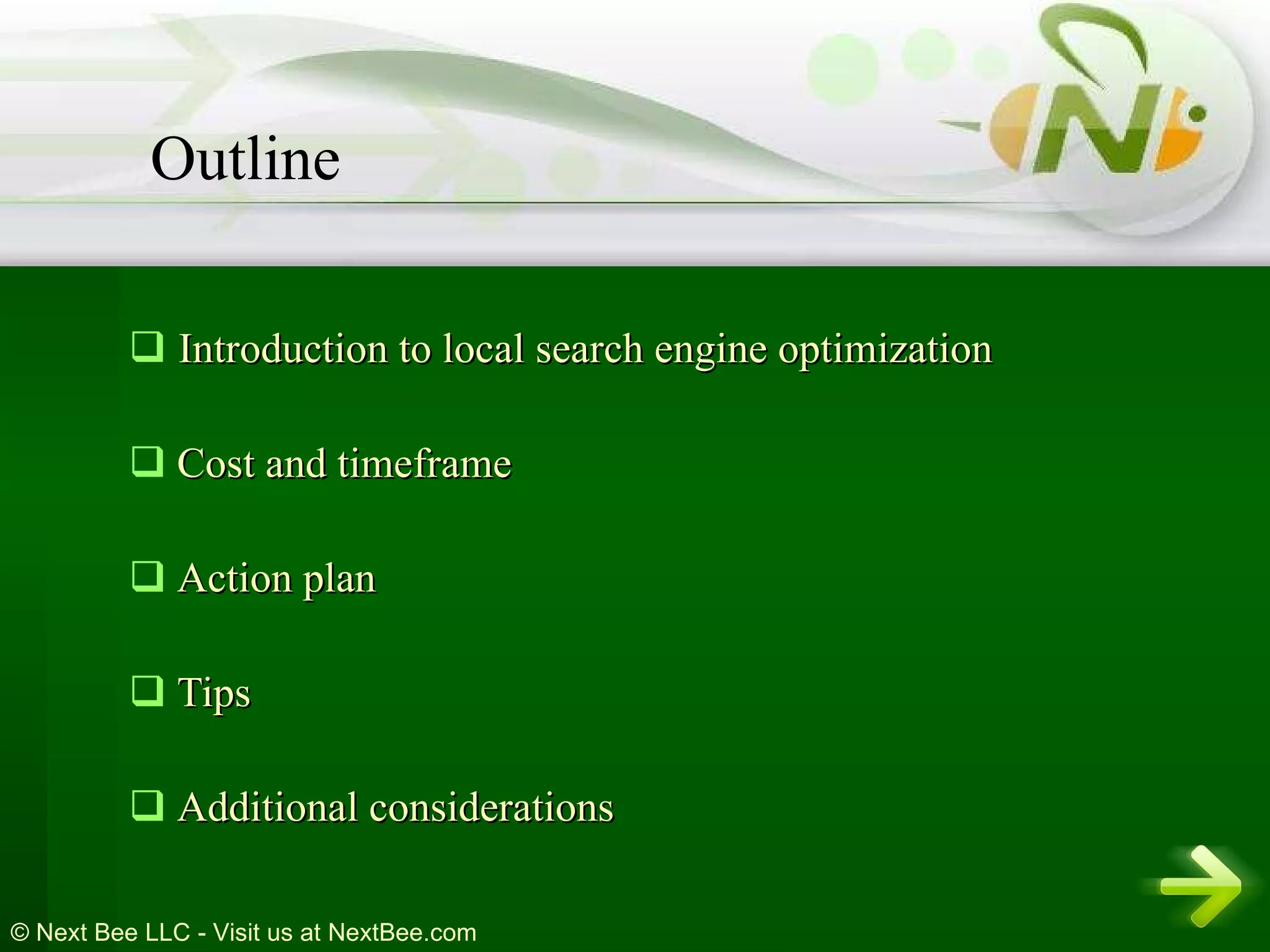 Outline

❑ Introduction to local search engine optimization

❑ Cost and timeframe

❑ Action plan

❑ Tips

❑ Additional considerations

© Next Bee LLC - Visit us at NextBee.com